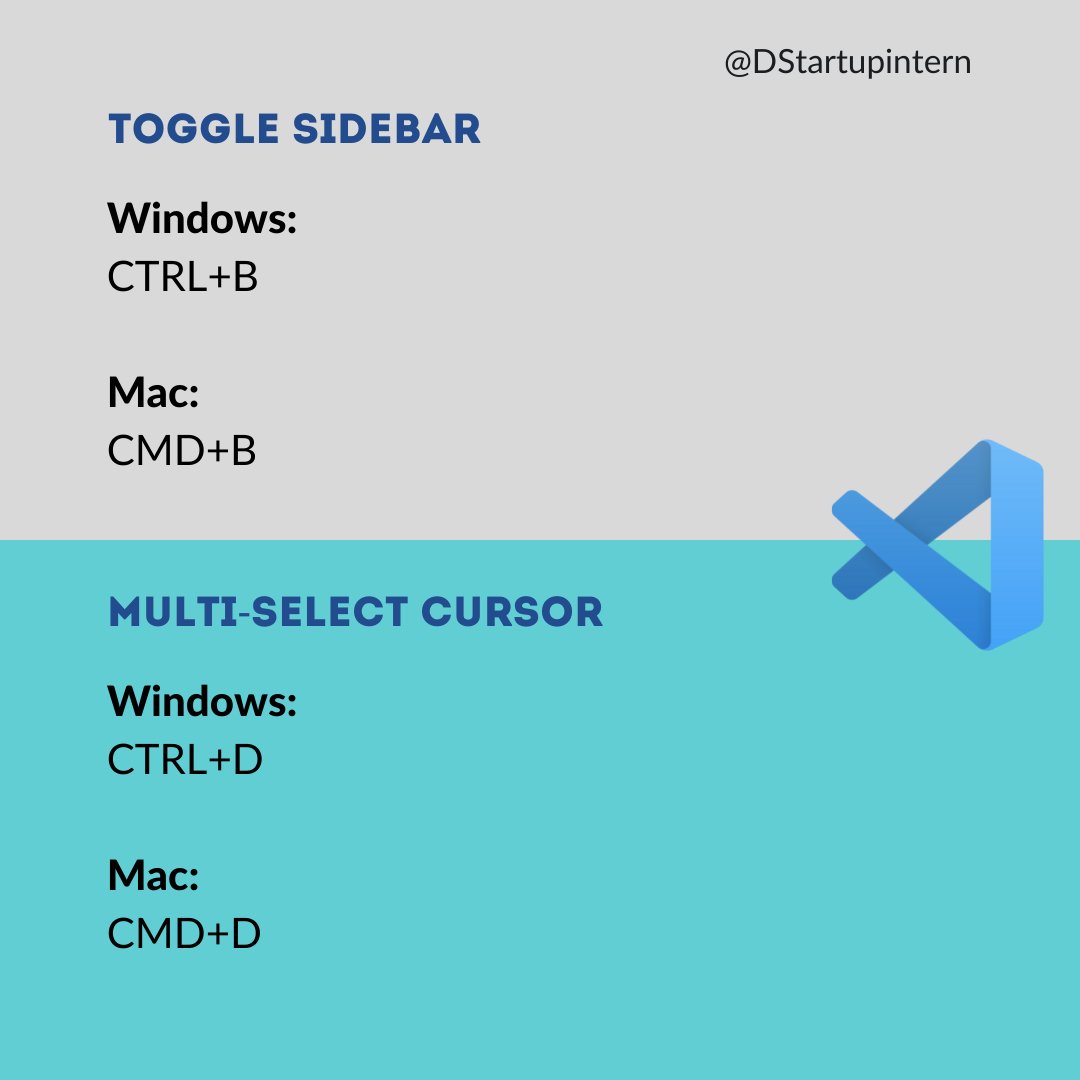 @DStartupintern

TOGGLE SIDEBAR

Windows:
CTRL+B

Mac:
CMD+B

MULTI-SELECT CURSOR

Windows:
CTRL+D

Mac:
CMD+D